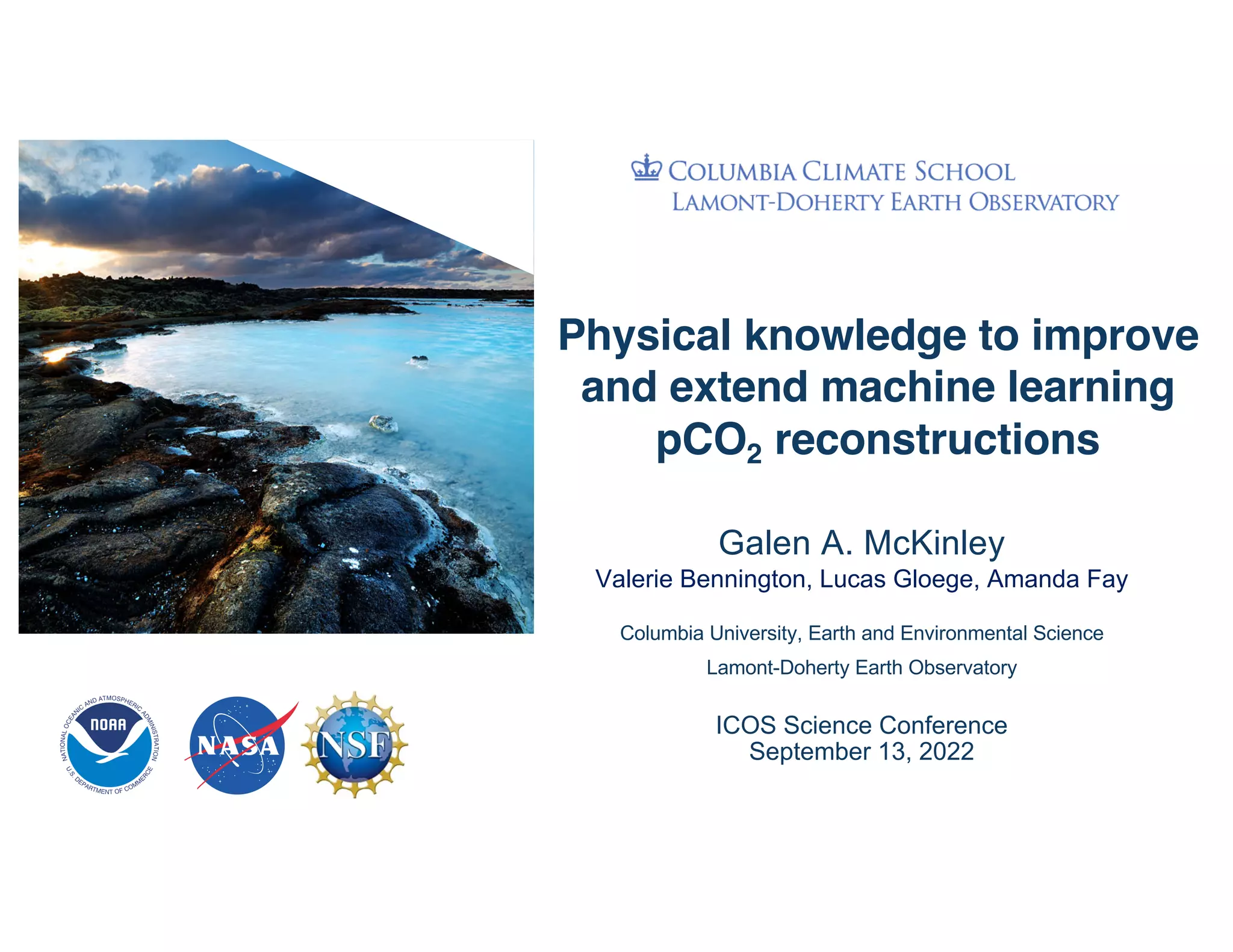 COLUMBIA CLIMATE SCHOOL
LAMONT-DOHERTY EARTH OBSERVATORY

Physical knowledge to improve and extend machine learning $pCO_2$ reconstructions

Galen A. McKinley
Valerie Bennington, Lucas Gloege, Amanda Fay

Columbia University, Earth and Environmental Science
Lamont-Doherty Earth Observatory

ICOS Science Conference
September 13, 2022

NATIONAL OCEANIC AND ATMOSPHERIC ADMINISTRATION
NOAA
U.S. DEPARTMENT OF COMMERCE

NASA

NSF